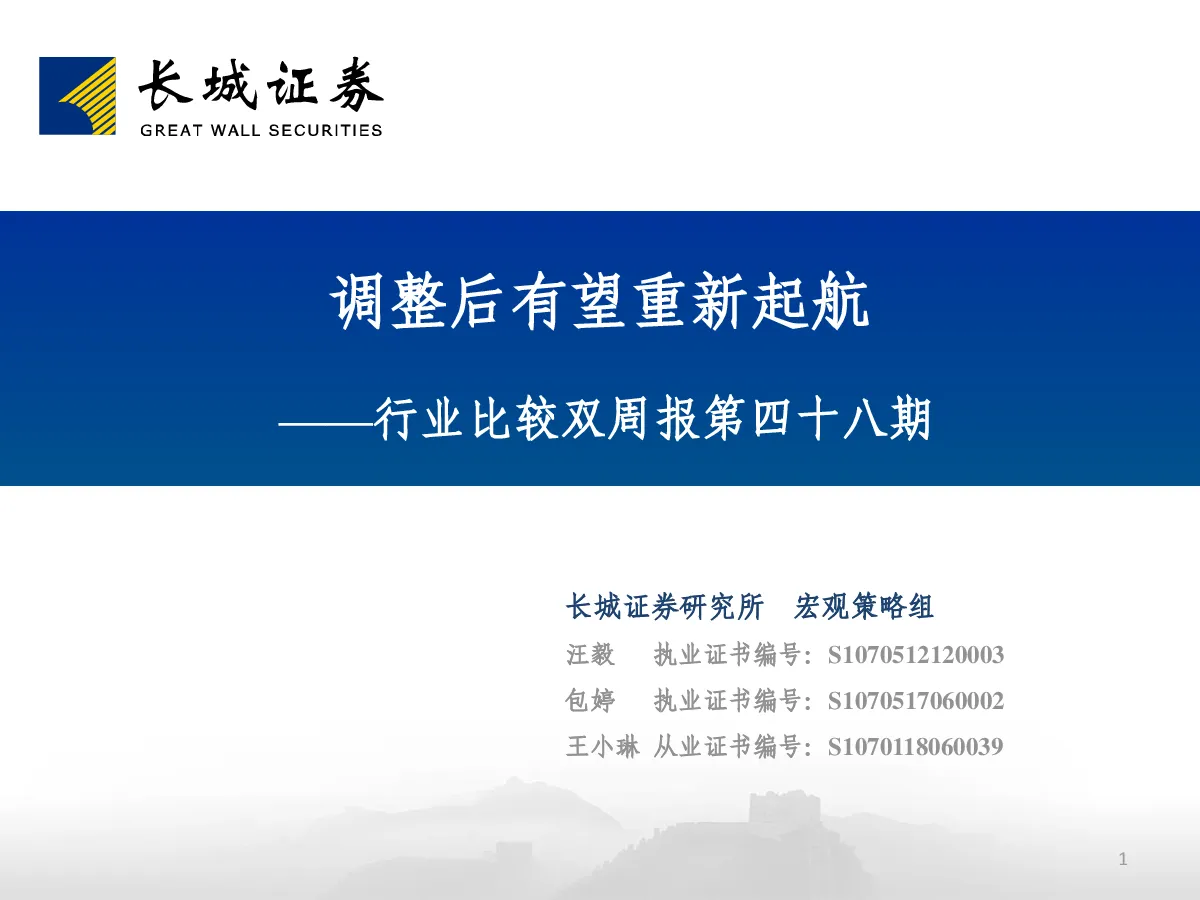 长城证券
GREAT WALL SECURITIES

调整后有望重新起航

——行业比较双周报第四十八期

长城证券研究所 宏观策略组

汪毅 执业证书编号：S1070512120003

包婷 执业证书编号：S1070517060002

王小琳 从业证书编号：S1070118060039

1